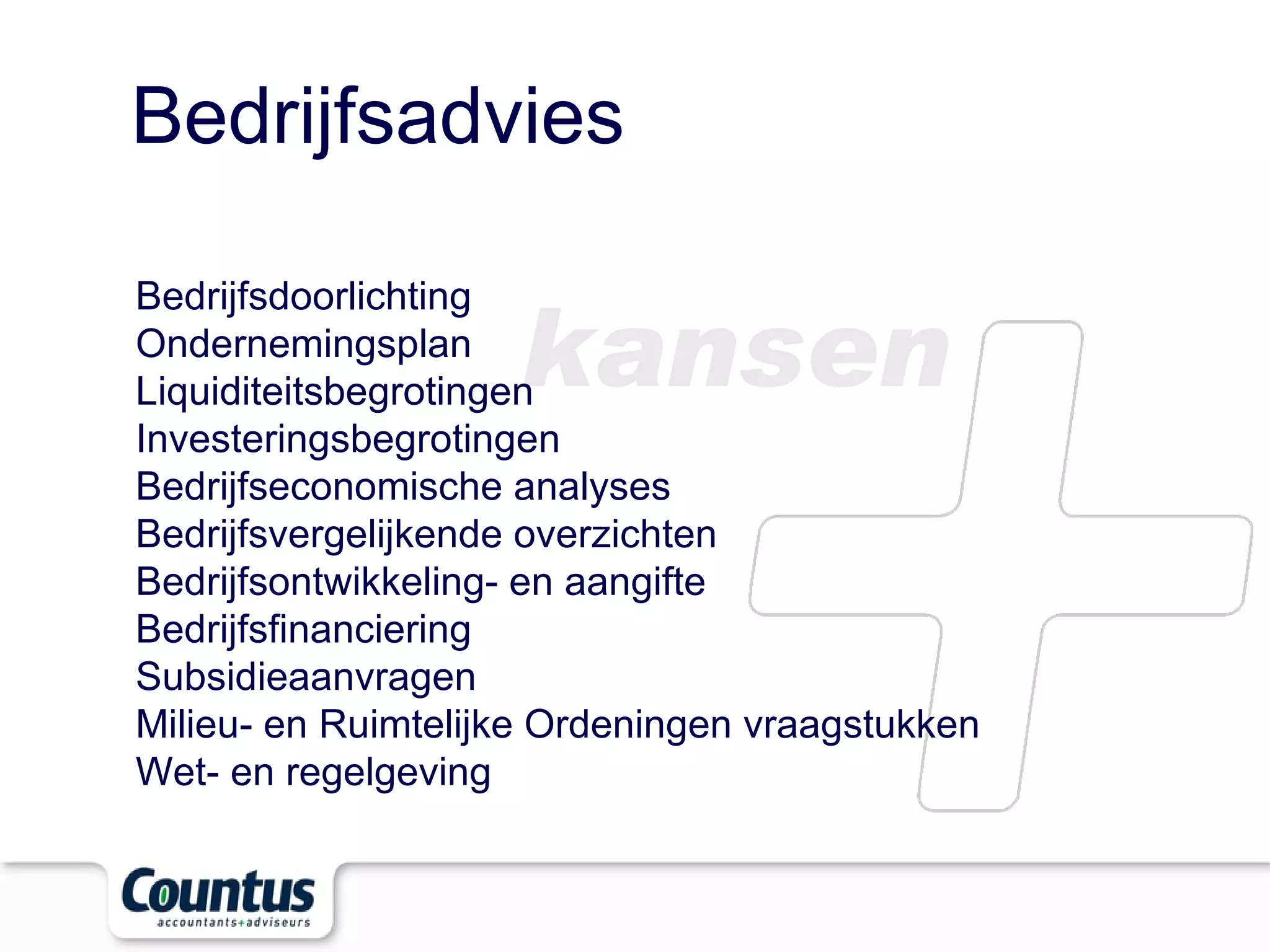 Bedrijfsadvies

Bedrijfsdoorlichting
Ondernemingsplan
Liquiditeitsbegrotingen
Investeringsbegrotingen
Bedrijfseconomische analyses
Bedrijfsvergelijkende overzichten
Bedrijfsontwikkeling- en aangifte
Bedrijfsfinanciering
Subsidieaanvragen
Milieu- en Ruimtelijke Ordeningen vraagstukken
Wet- en regelgeving

kansen

Countus
accountants+adviseurs